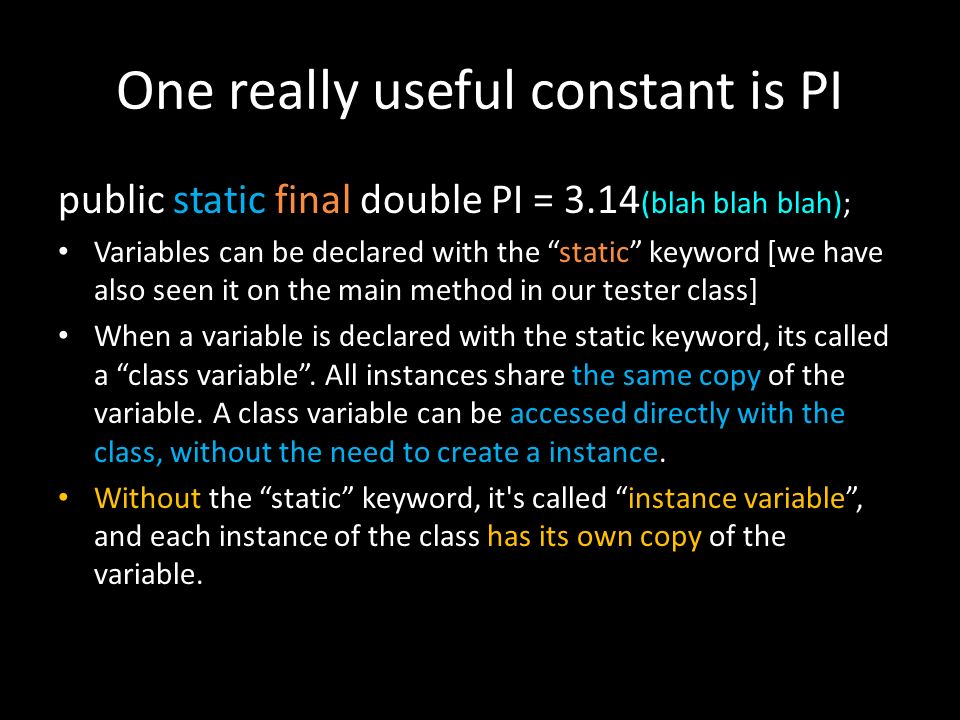 One really useful constant is PI

public static final double PI = 3.14(blah blah blah);

• Variables can be declared with the “static” keyword [we have also seen it on the main method in our tester class]
• When a variable is declared with the static keyword, its called a “class variable”. All instances share the same copy of the variable. A class variable can be accessed directly with the class, without the need to create a instance.
• Without the “static” keyword, it's called “instance variable”, and each instance of the class has its own copy of the variable.